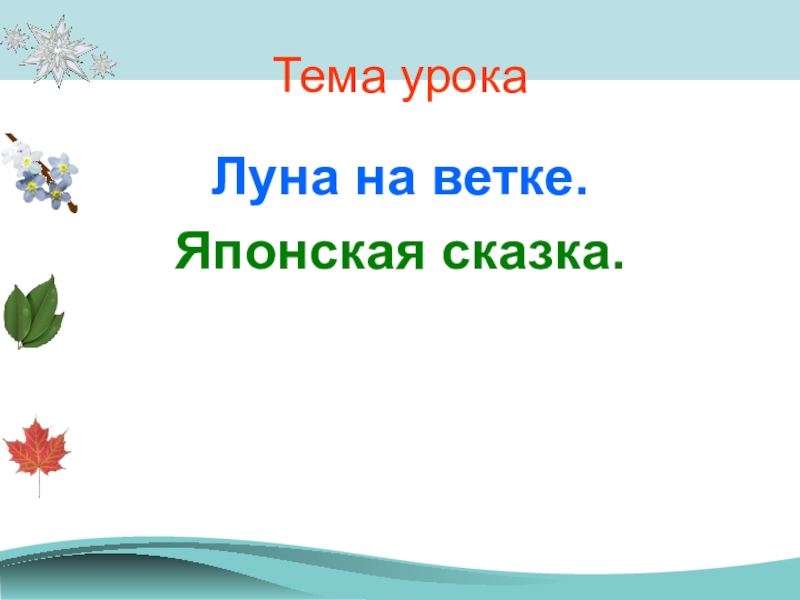 Тема урока

Луна на ветке.

Японская сказка.